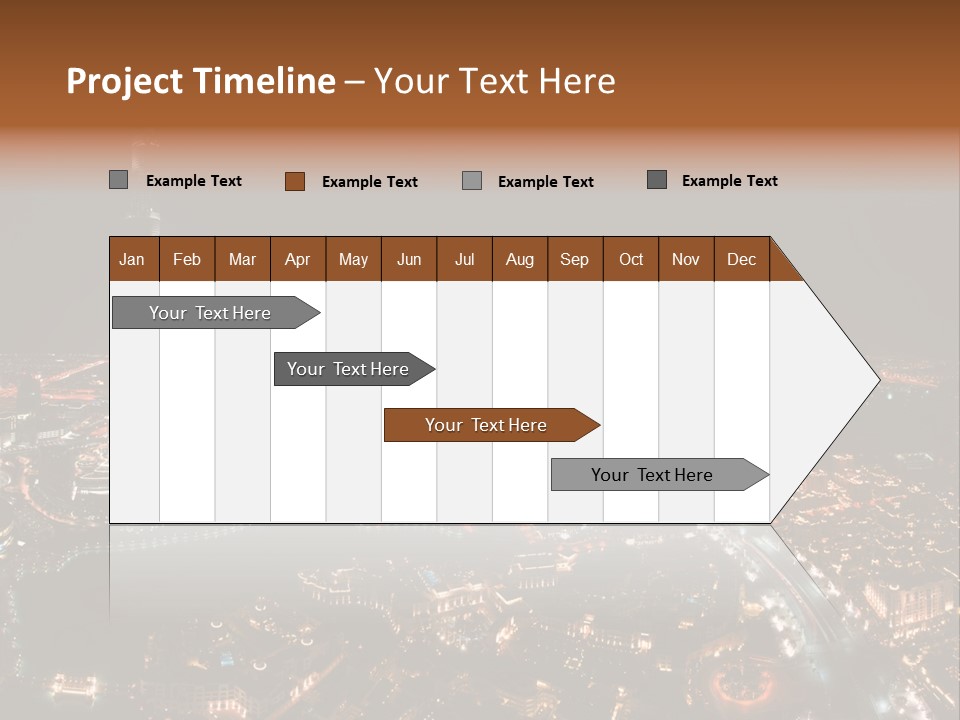 Project Timeline – Your Text Here

Example Text Example Text Example Text Example Text

| Jan | Feb | Mar | Apr | May | Jun | Jul | Aug | Sep | Oct | Nov | Dec |
|---|---|---|---|---|---|---|---|---|---|---|---|

Your Text Here

Your Text Here

Your Text Here

Your Text Here